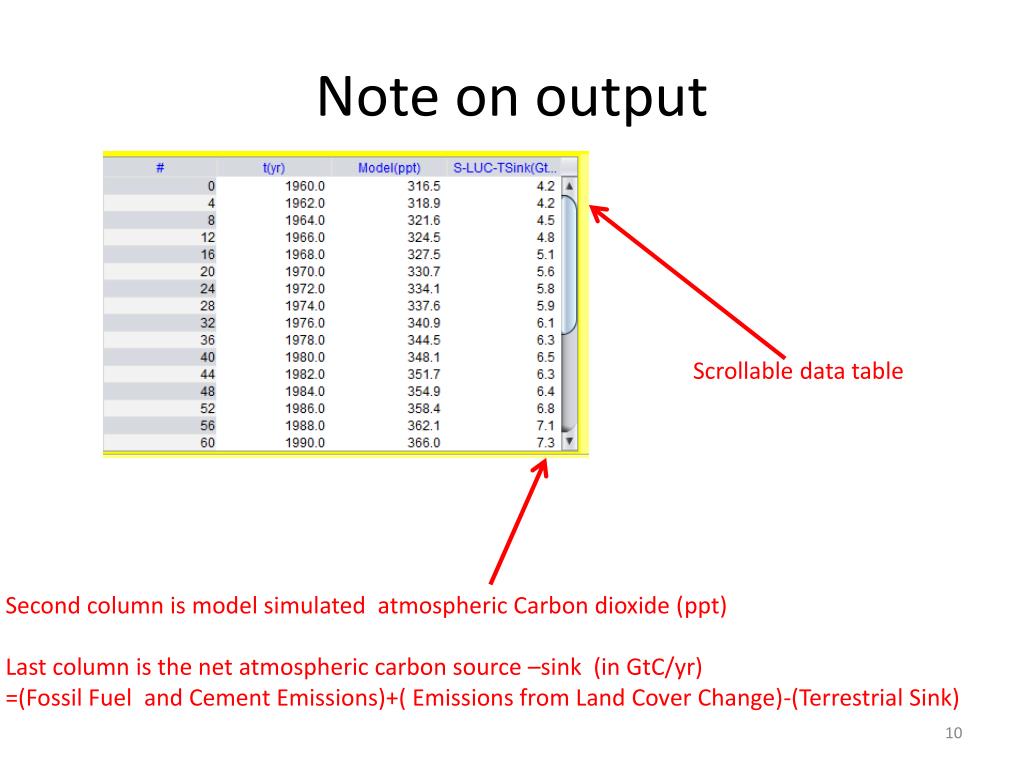 Note on output

| # | t(yr) | Model(ppt) | S-LUC-TSink(Gt... |
|---|---|---|---|
| 0 | 1960.0 | 316.5 | 4.2 |
| 4 | 1962.0 | 318.9 | 4.2 |
| 8 | 1964.0 | 321.6 | 4.5 |
| 12 | 1966.0 | 324.5 | 4.8 |
| 16 | 1968.0 | 327.5 | 5.1 |
| 20 | 1970.0 | 330.7 | 5.6 |
| 24 | 1972.0 | 334.1 | 5.8 |
| 28 | 1974.0 | 337.6 | 5.9 |
| 32 | 1976.0 | 340.9 | 6.1 |
| 36 | 1978.0 | 344.5 | 6.3 |
| 40 | 1980.0 | 348.1 | 6.5 |
| 44 | 1982.0 | 351.7 | 6.3 |
| 48 | 1984.0 | 354.9 | 6.4 |
| 52 | 1986.0 | 358.4 | 6.8 |
| 56 | 1988.0 | 362.1 | 7.1 |
| 60 | 1990.0 | 366.0 | 7.3 |

Scrollable data table

Second column is model simulated atmospheric Carbon dioxide (ppt)

Last column is the net atmospheric carbon source –sink (in GtC/yr) =(Fossil Fuel and Cement Emissions)+( Emissions from Land Cover Change)-(Terrestrial Sink)

10